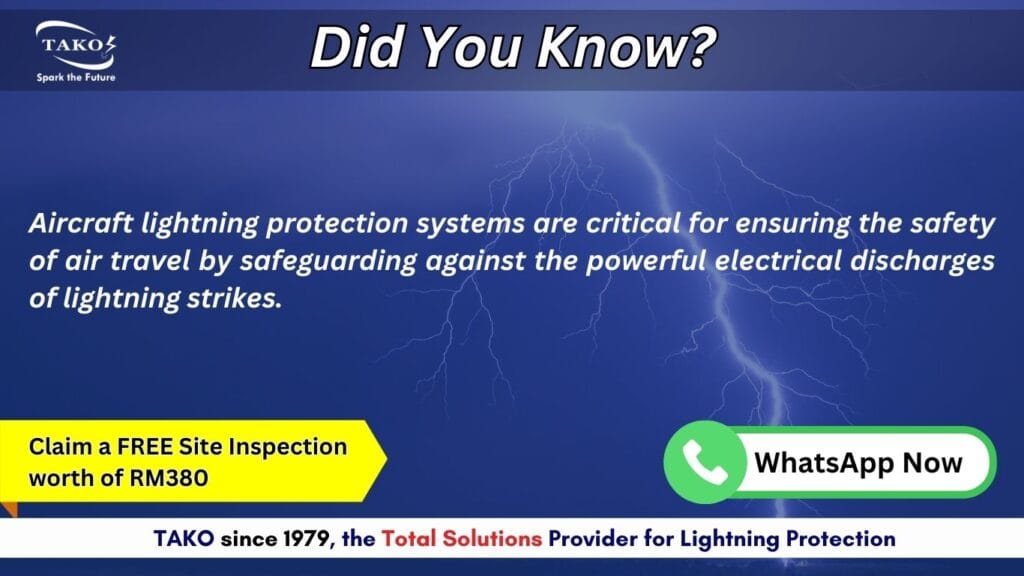 TAKO
Spark the Future

Did You Know?

Aircraft lightning protection systems are critical for ensuring the safety of air travel by safeguarding against the powerful electrical discharges of lightning strikes.

Claim a FREE Site Inspection worth of RM380

WhatsApp Now

TAKO since 1979, the Total Solutions Provider for Lightning Protection